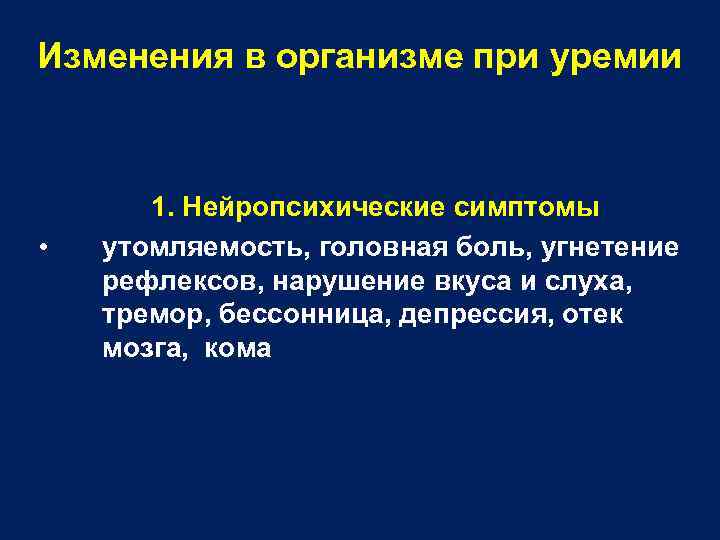 Изменения в организме при уремии

1. Нейропсихические симптомы

• утомляемость, головная боль, угнетение рефлексов, нарушение вкуса и слуха, тремор, бессонница, депрессия, отек мозга, кома